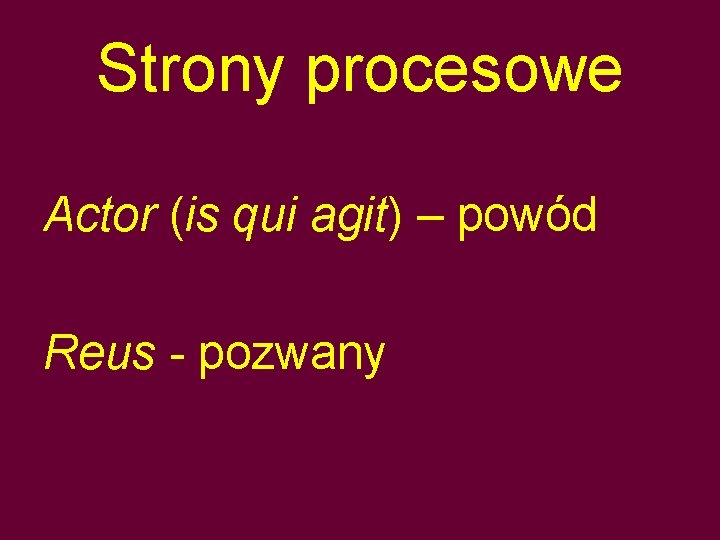 Strony procesowe

Actor (is qui agit) – powód

Reus - pozwany